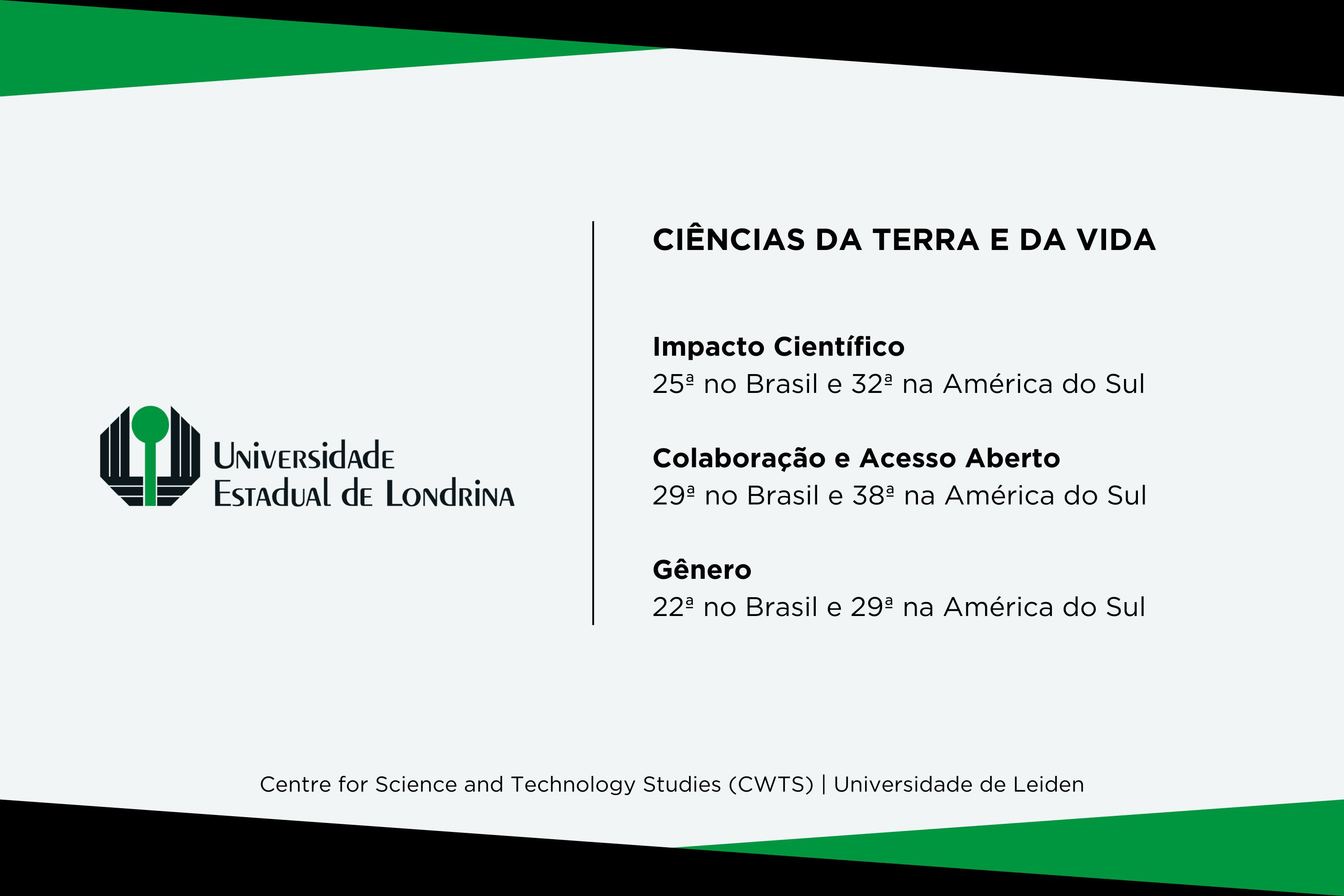 Universidade Estadual de Londrina

CIÊNCIAS DA TERRA E DA VIDA

Impacto Científico
25ª no Brasil e 32ª na América do Sul

Colaboração e Acesso Aberto
29ª no Brasil e 38ª na América do Sul

Gênero
22ª no Brasil e 29ª na América do Sul

Centre for Science and Technology Studies (CWTS) | Universidade de Leiden